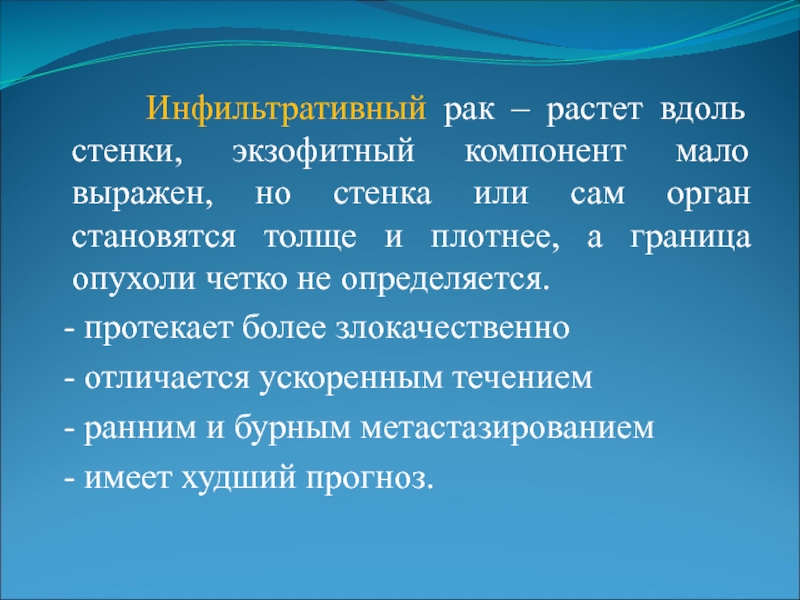 Инфильтративный рак – растет вдоль стенки, экзофитный компонент мало выражен, но стенка или сам орган становятся толще и плотнее, а граница опухоли четко не определяется.

- протекает более злокачественно

- отличается ускоренным течением

- ранним и бурным метастазированием

- имеет худший прогноз.